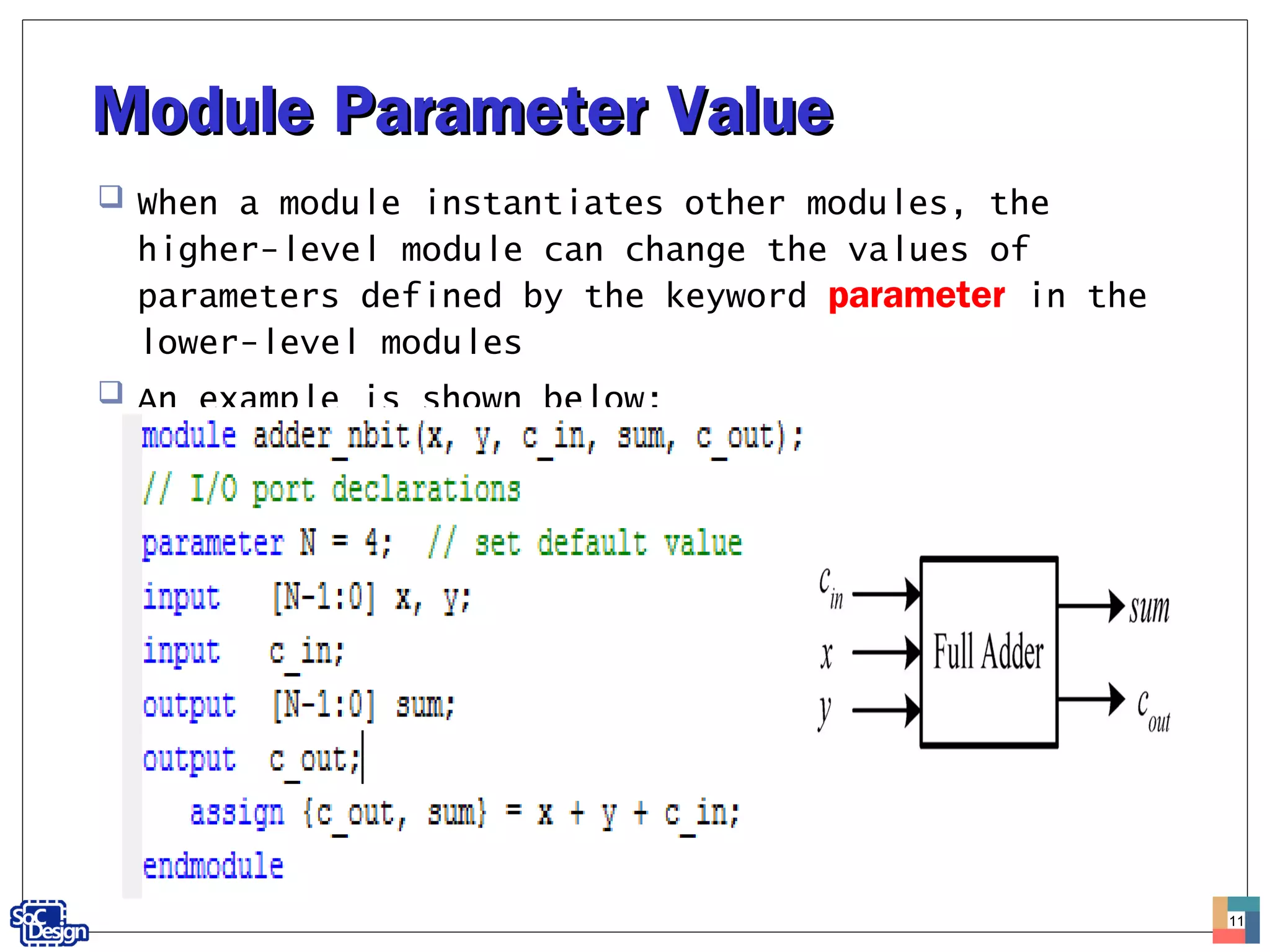 Module Parameter Value

When a module instantiates other modules, the higher-level module can change the values of parameters defined by the keyword parameter in the lower-level modules

An example is shown below:

module adder_nbit(x, y, c_in, sum, c_out);
// I/O port declarations
parameter N = 4;  // set default value
input   [N-1:0] x, y;
input   c_in;
output  [N-1:0] sum;
output  c_out;
   assign {c_out, sum} = x + y + c_in;
endmodule

$c_{in}$
$x$
$y$
Full Adder
$sum$
$c_{out}$

SoC Design

11